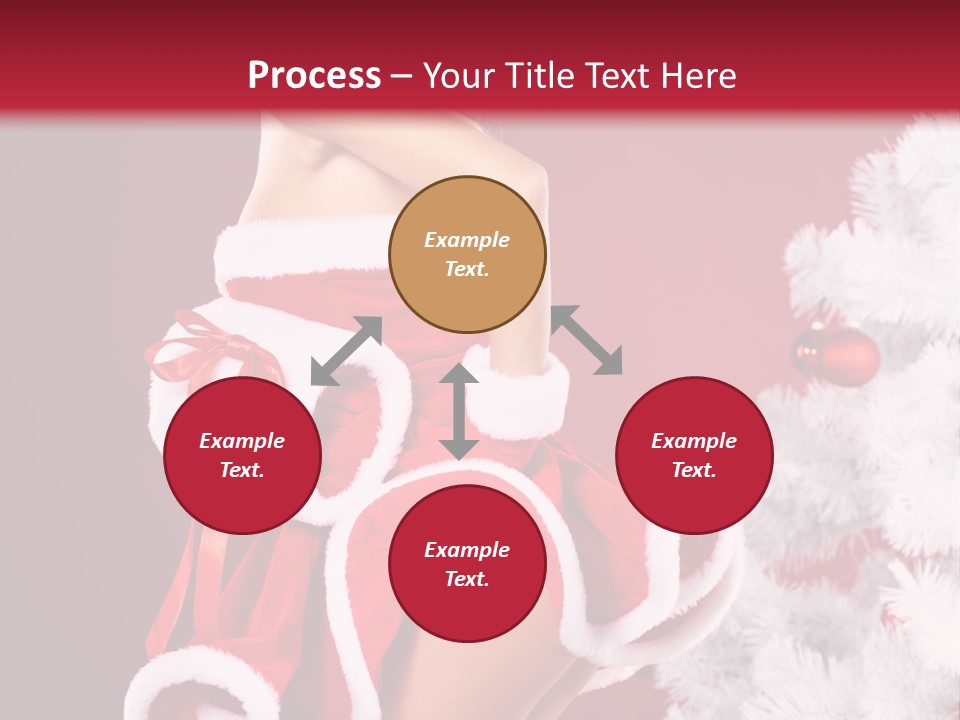 Process – Your Title Text Here

Example Text.

Example Text.

Example Text.

Example Text.